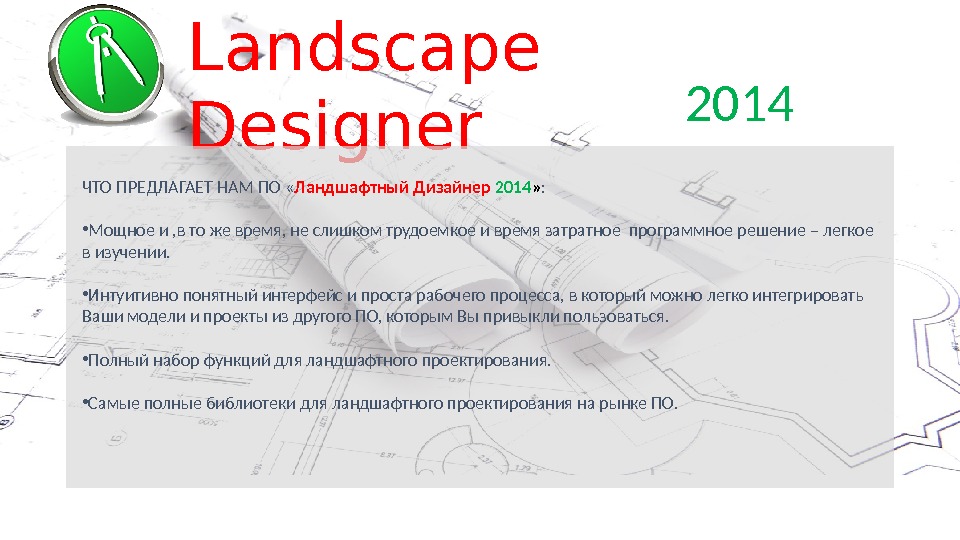 Landscape Designer

2014

ЧТО ПРЕДЛАГАЕТ НАМ ПО «Ландшафтный Дизайнер 2014»:

•Мощное и ,в то же время, не слишком трудоемкое и время затратное программное решение – легкое в изучении.

•Интуитивно понятный интерфейс и проста рабочего процесса, в который можно легко интегрировать Ваши модели и проекты из другого ПО, которым Вы привыкли пользоваться.

•Полный набор функций для ландшафтного проектирования.

•Самые полные библиотеки для ландшафтного проектирования на рынке ПО.